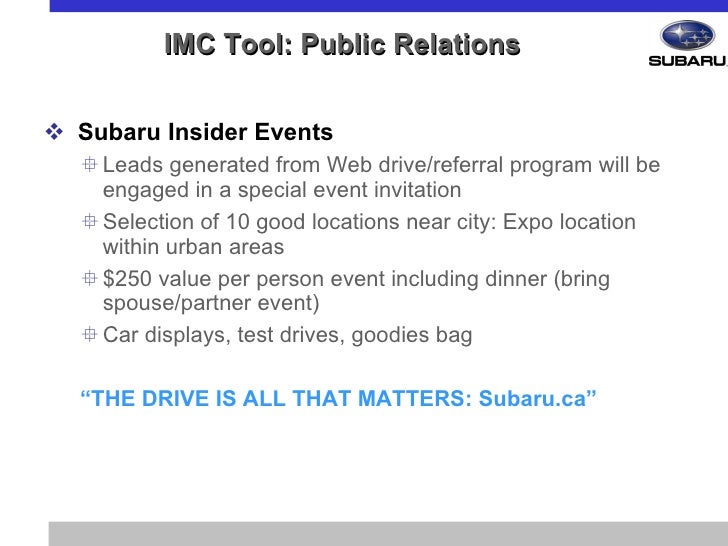 IMC Tool: Public Relations

SUBARU

Subaru Insider Events

Leads generated from Web drive/referral program will be engaged in a special event invitation

Selection of 10 good locations near city: Expo location within urban areas

$250 value per person event including dinner (bring spouse/partner event)

Car displays, test drives, goodies bag

“THE DRIVE IS ALL THAT MATTERS: Subaru.ca”